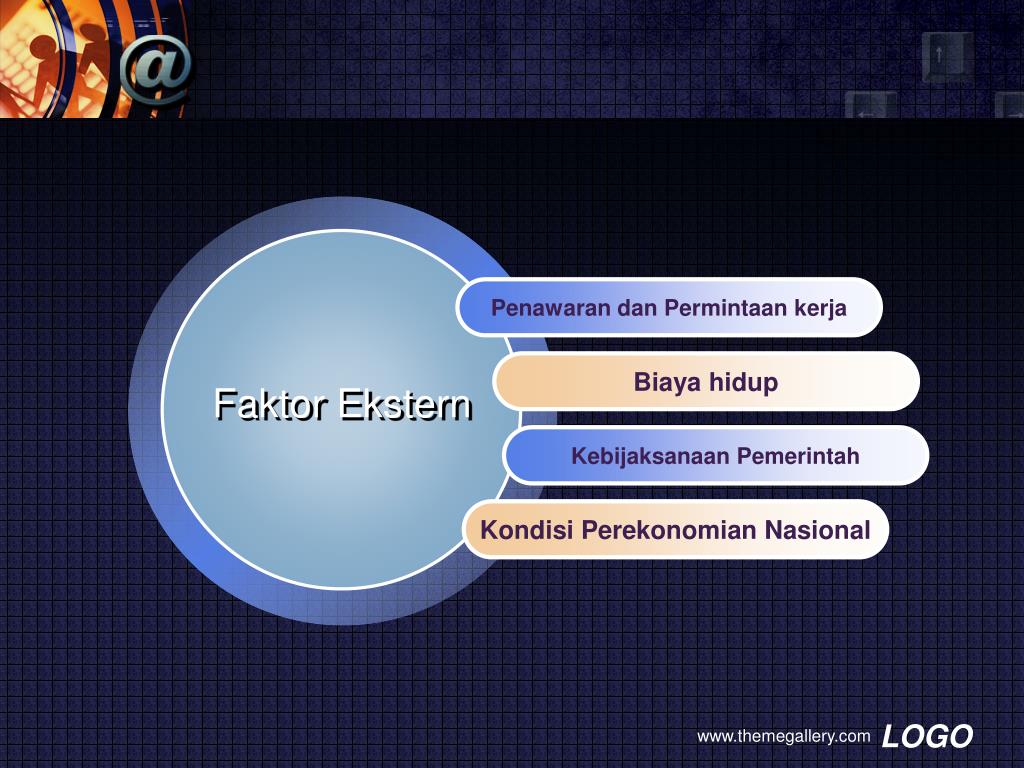 @

Faktor Ekstern

Penawaran dan Permintaan kerja

Biaya hidup

Kebijaksanaan Pemerintah

Kondisi Perekonomian Nasional

www.themegallery.com LOGO